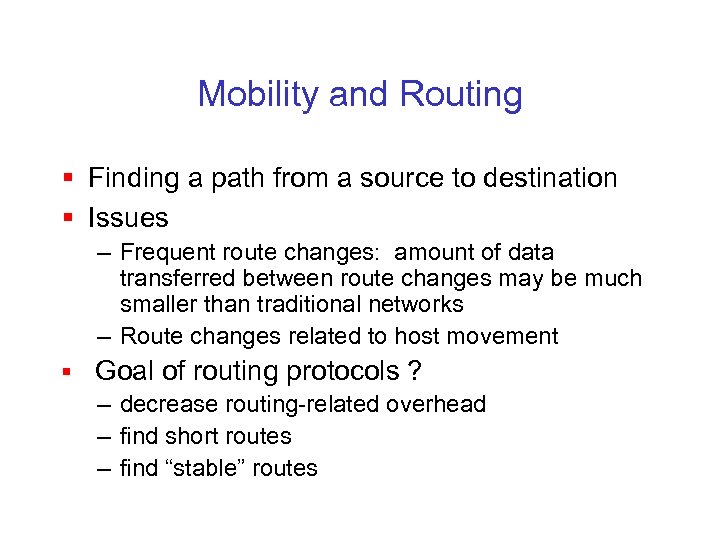 Mobility and Routing

▪ Finding a path from a source to destination
▪ Issues
– Frequent route changes: amount of data transferred between route changes may be much smaller than traditional networks
– Route changes related to host movement
▪ Goal of routing protocols ?
– decrease routing-related overhead
– find short routes
– find “stable” routes